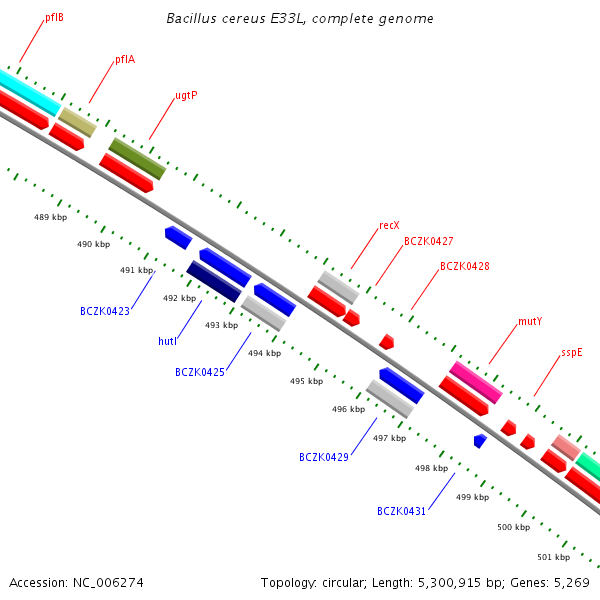 Bacillus cereus E33L, complete genome

pflB

pflA

ugtP

recX

BCZK0427

BCZK0428

mutY

sspE

489 kbp

490 kbp

491 kbp

492 kbp

493 kbp

494 kbp

495 kbp

496 kbp

497 kbp

498 kbp

499 kbp

500 kbp

501 kbp

BCZK0423

hutI

BCZK0425

BCZK0429

BCZK0431

Accession: NC_006274

Topology: circular; Length: 5,300,915 bp; Genes: 5,269